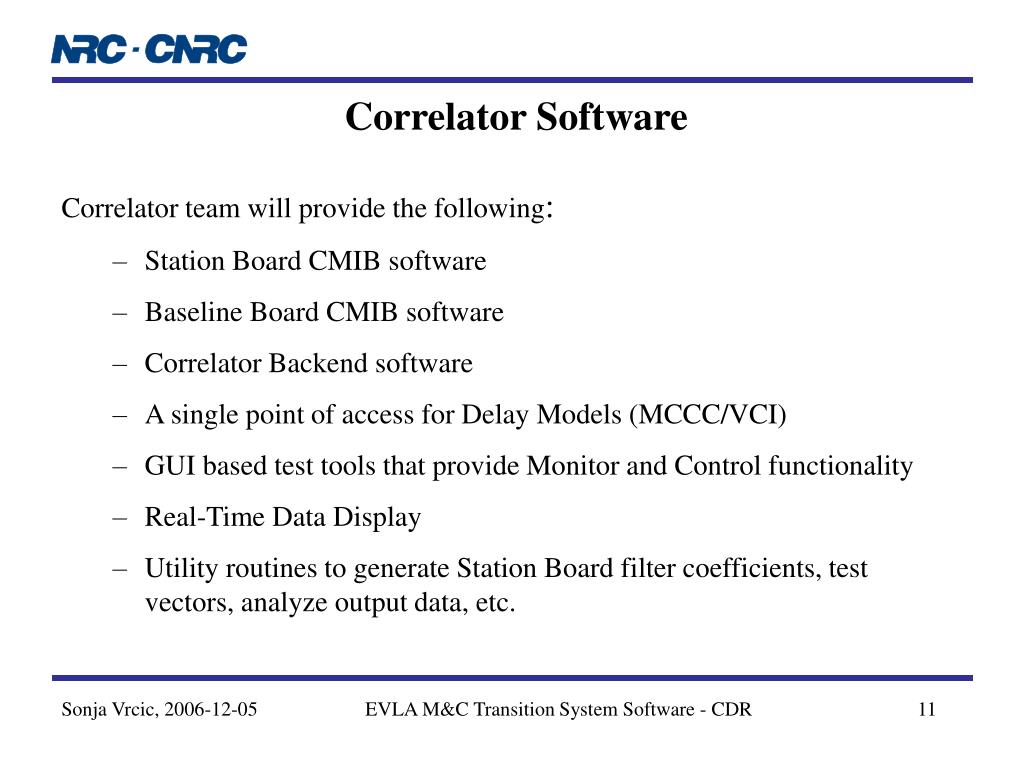 NRC · CNRC

Correlator Software

Correlator team will provide the following:

– Station Board CMIB software
– Baseline Board CMIB software
– Correlator Backend software
– A single point of access for Delay Models (MCCC/VCI)
– GUI based test tools that provide Monitor and Control functionality
– Real-Time Data Display
– Utility routines to generate Station Board filter coefficients, test vectors, analyze output data, etc.

Sonja Vrcic, 2006-12-05 EVLA M&C Transition System Software - CDR 11